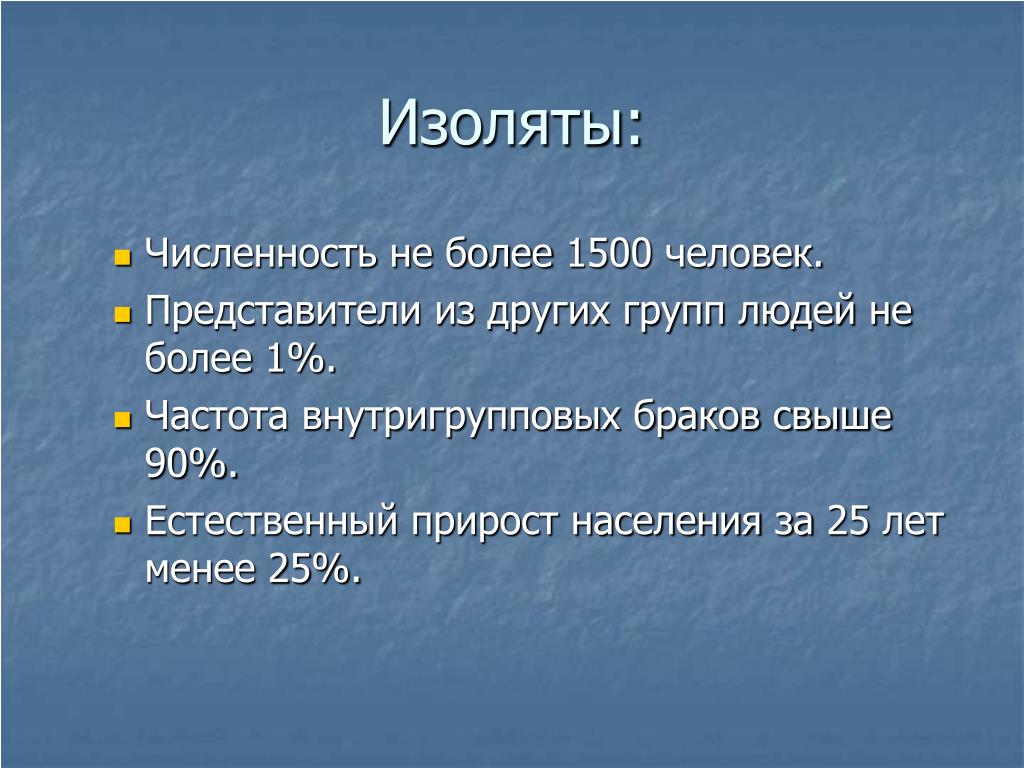 Изоляты:

- Численность не более 1500 человек.
- Представители из других групп людей не более 1%.
- Частота внутригрупповых браков свыше 90%.
- Естественный прирост населения за 25 лет менее 25%.